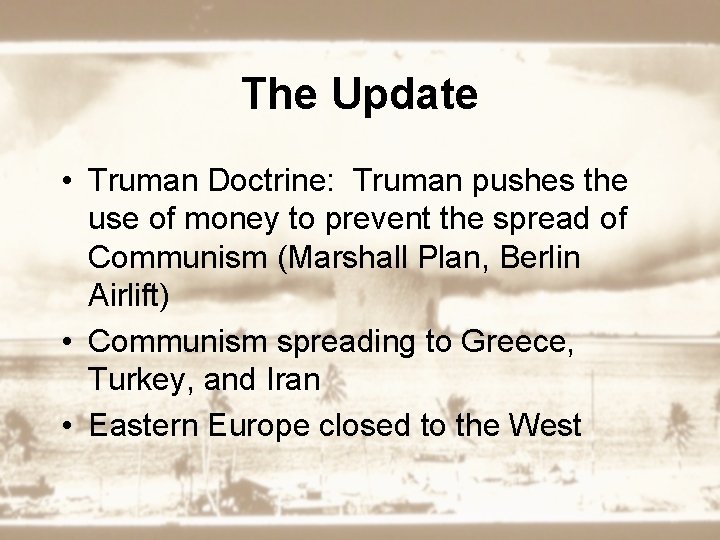 The Update

• Truman Doctrine:  Truman pushes the use of money to prevent the spread of Communism (Marshall Plan, Berlin Airlift)
• Communism spreading to Greece, Turkey, and Iran
• Eastern Europe closed to the West